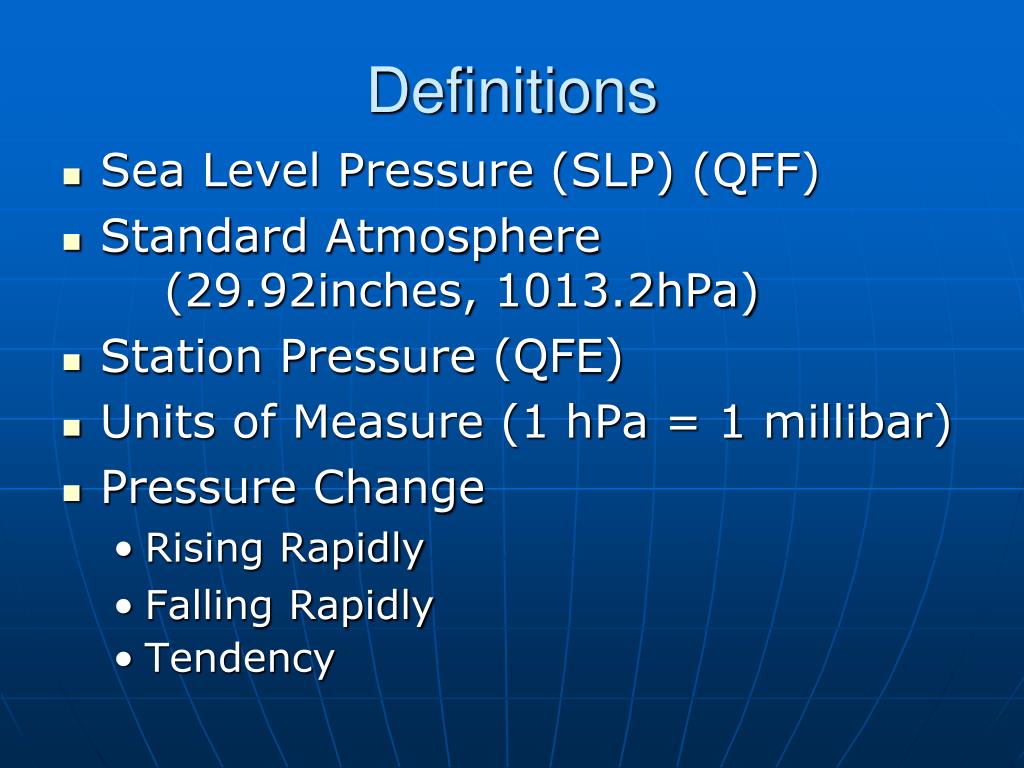 Definitions

- Sea Level Pressure (SLP) (QFF)
- Standard Atmosphere (29.92inches, 1013.2hPa)
- Station Pressure (QFE)
- Units of Measure (1 hPa = 1 millibar)
- Pressure Change
  - Rising Rapidly
  - Falling Rapidly
  - Tendency